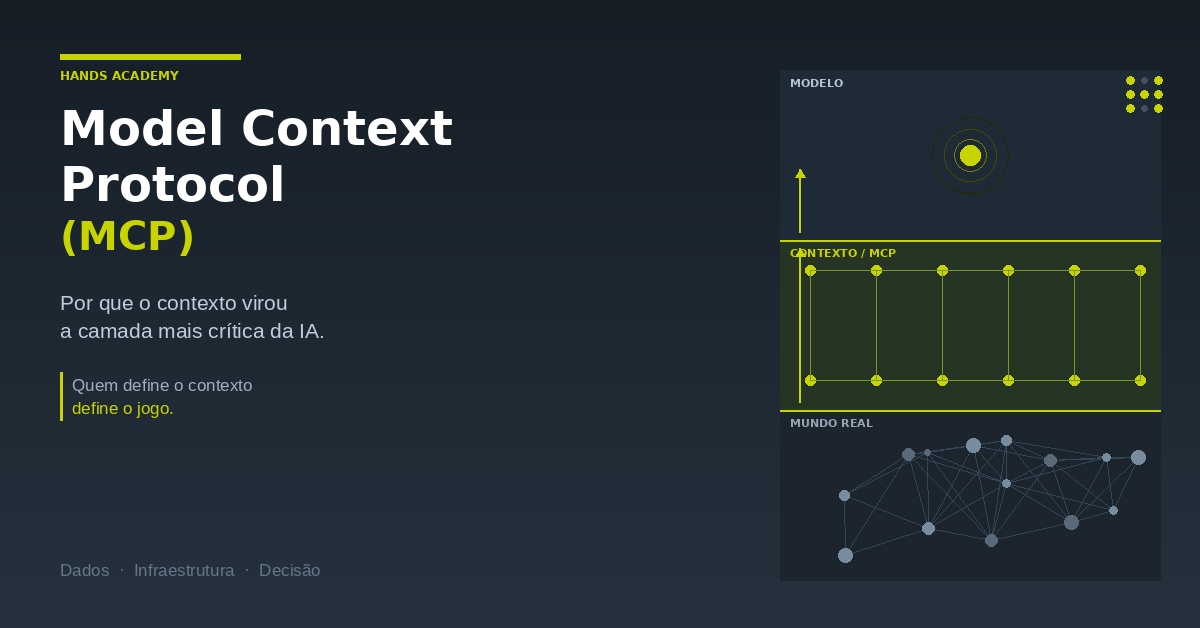 HANDS ACADEMY

Model Context Protocol
(MCP)

Por que o contexto virou
a camada mais crítica da IA.

Quem define o contexto
define o jogo.

Dados · Infraestrutura · Decisão

MODELO

CONTEXTO / MCP

MUNDO REAL